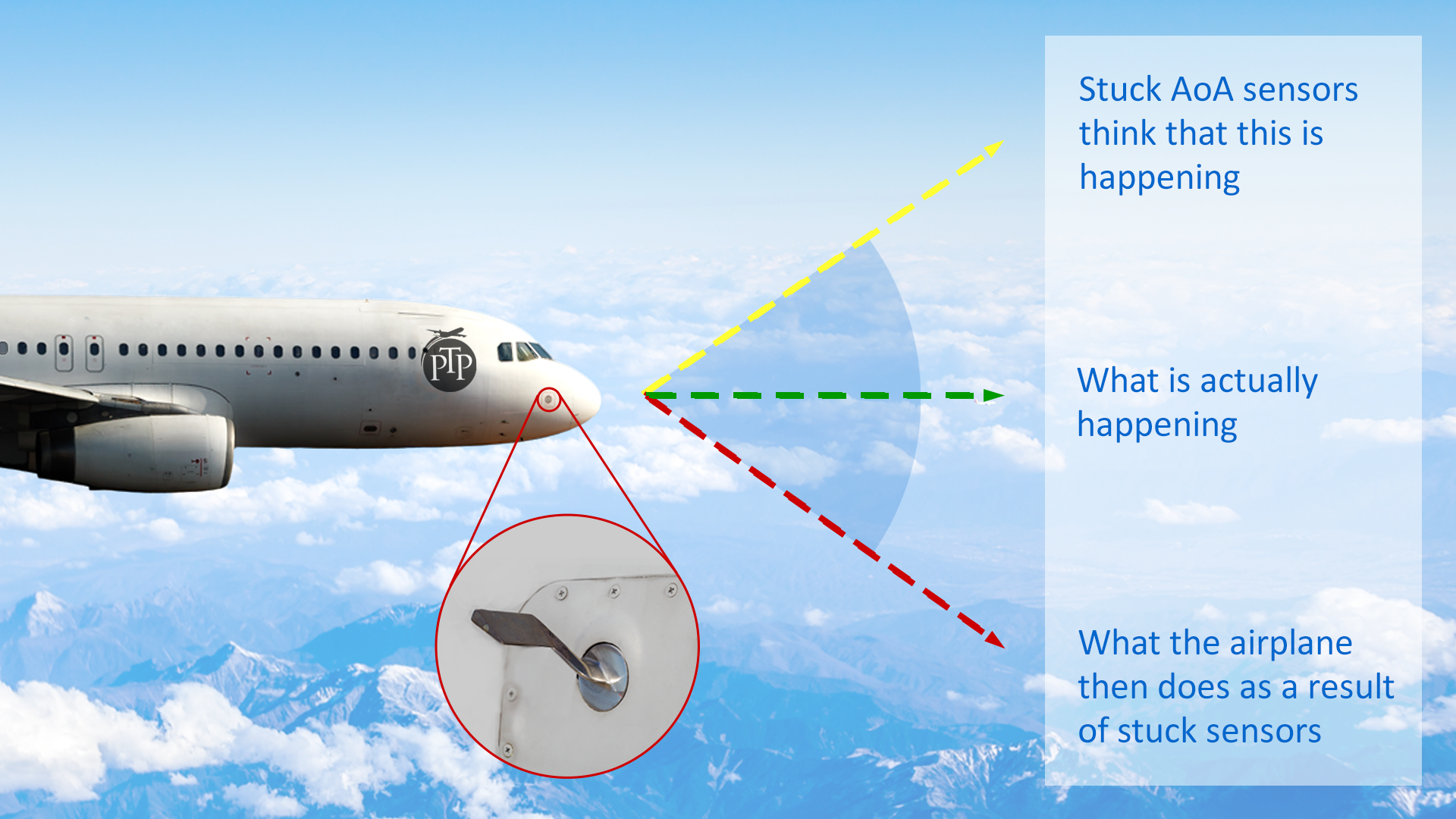 PTP

Stuck AoA sensors think that this is happening

What is actually happening

What the airplane then does as a result of stuck sensors